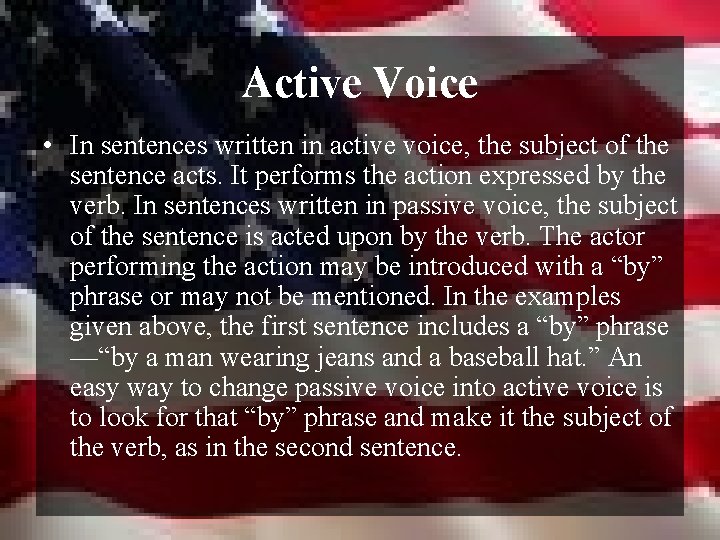 Active Voice

• In sentences written in active voice, the subject of the sentence acts. It performs the action expressed by the verb. In sentences written in passive voice, the subject of the sentence is acted upon by the verb. The actor performing the action may be introduced with a "by" phrase or may not be mentioned. In the examples given above, the first sentence includes a "by" phrase —"by a man wearing jeans and a baseball hat." An easy way to change passive voice into active voice is to look for that "by" phrase and make it the subject of the verb, as in the second sentence.